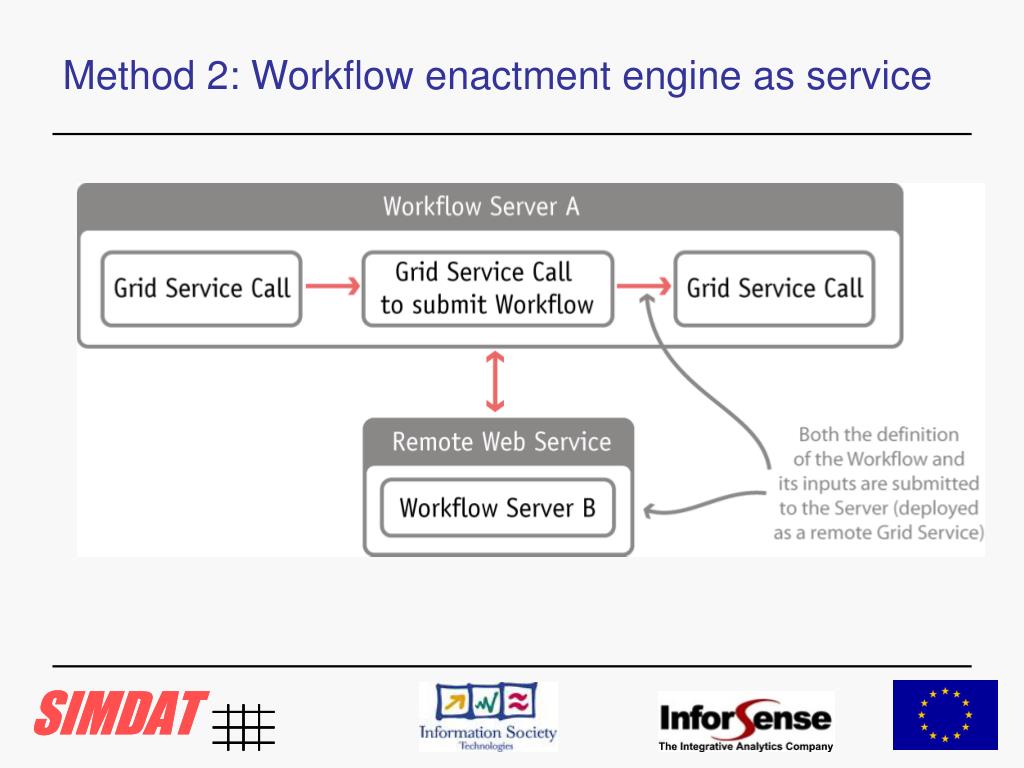 Method 2: Workflow enactment engine as service

Workflow Server A

Grid Service Call

Grid Service Call to submit Workflow

Grid Service Call

Remote Web Service

Workflow Server B

Both the definition of the Workflow and its inputs are submitted to the Server (deployed as a remote Grid Service)

SIMDAT

Information Society Technologies

InforSense
The Integrative Analytics Company